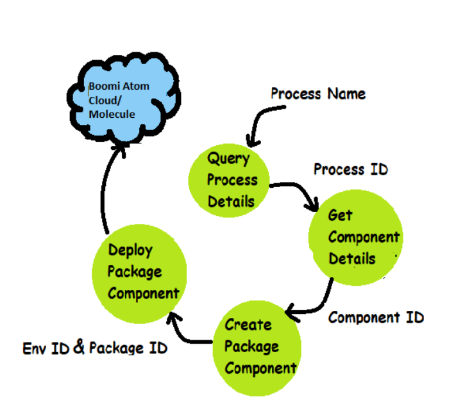 Boomi Atom Cloud/ Molecule

Process Name

Query Process Details

Process ID

Get Component Details

Component ID

Create Package Component

Env ID & Package ID

Deploy Package Component